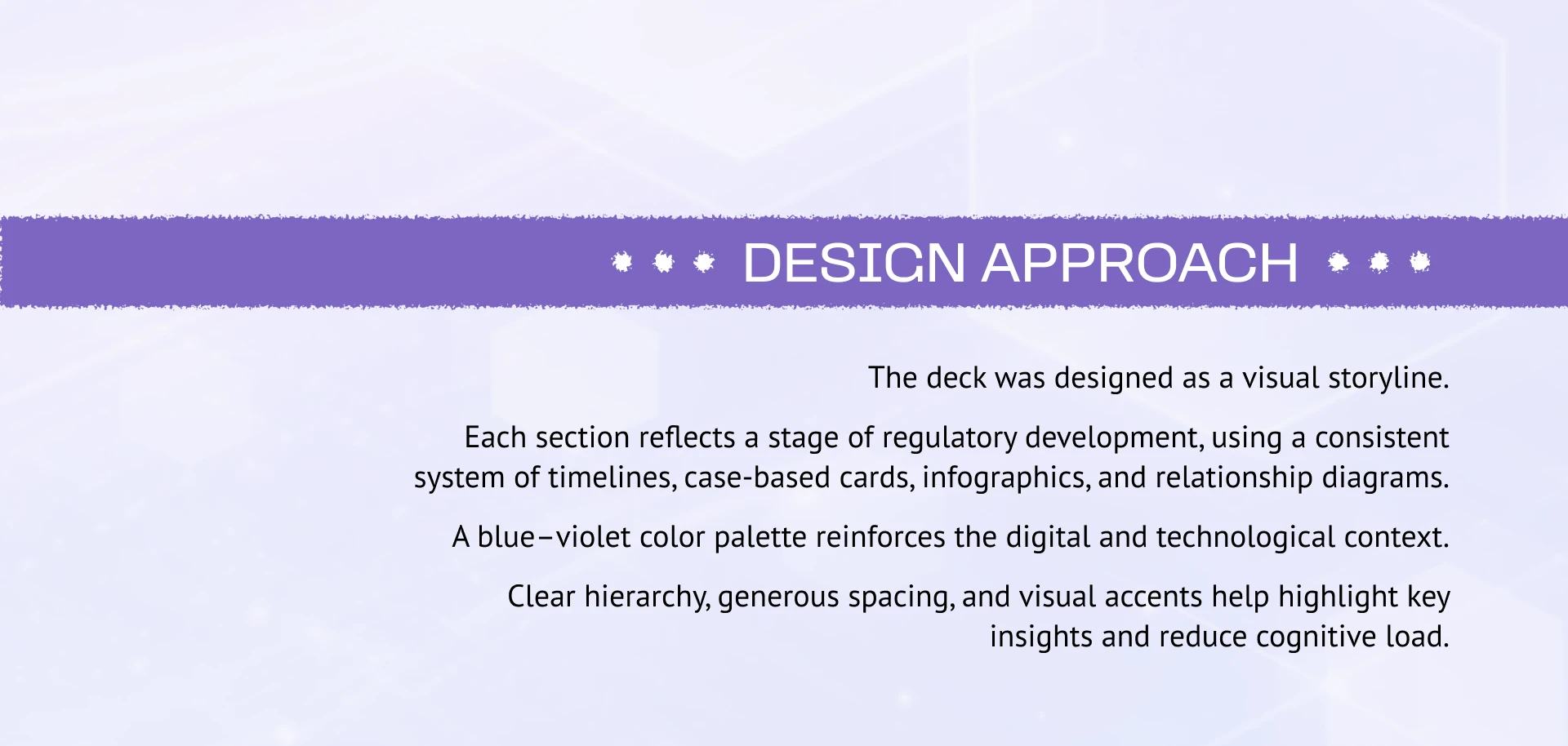 DESIGN APPROACH

The deck was designed as a visual storyline.

Each section reflects a stage of regulatory development, using a consistent system of timelines, case-based cards, infographics, and relationship diagrams.

A blue–violet color palette reinforces the digital and technological context.

Clear hierarchy, generous spacing, and visual accents help highlight key insights and reduce cognitive load.